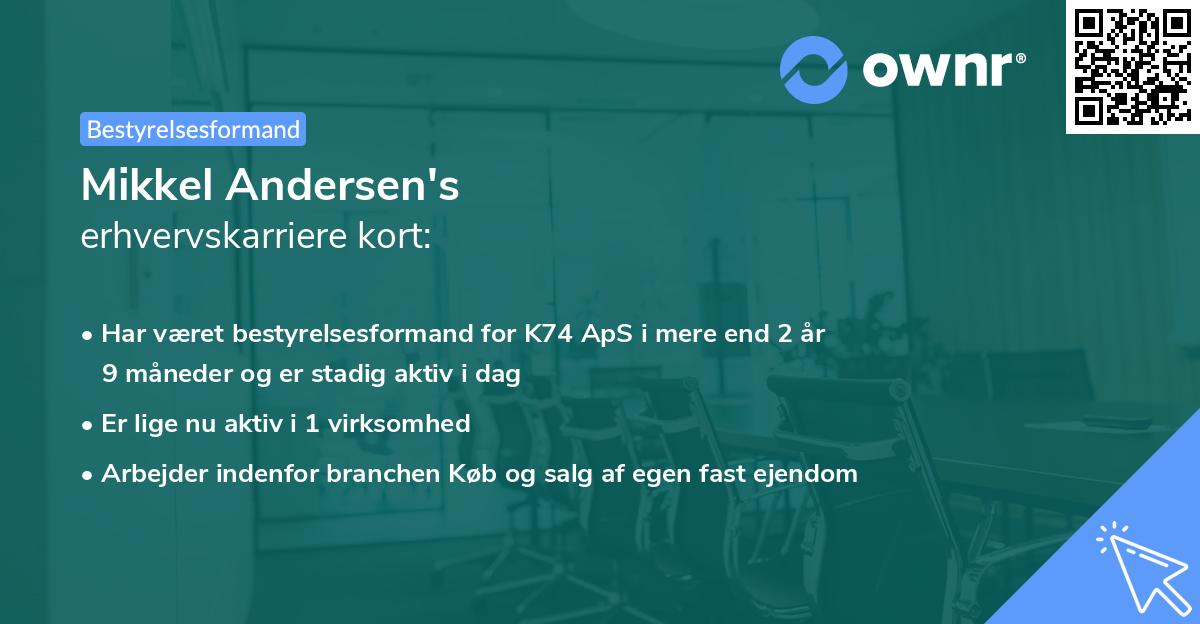 ownr®

Bestyrelsesformand

Mikkel Andersen's
erhvervskarriere kort:

• Har været bestyrelsesformand for K74 ApS i mere end 2 år 9 måneder og er stadig aktiv i dag
• Er lige nu aktiv i 1 virksomhed
• Arbejder indenfor branchen Køb og salg af egen fast ejendom